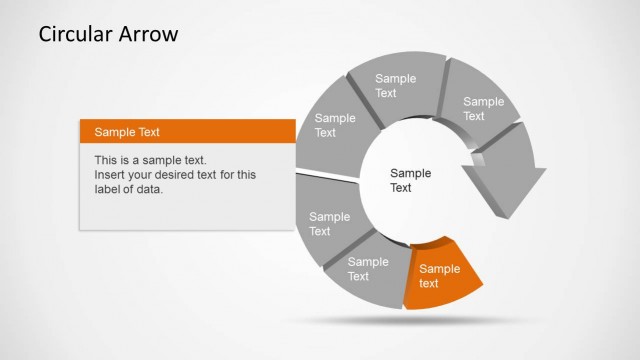 Circular Arrow

Sample Text

This is a sample text. Insert your desired text for this label of data.

Sample Text

Sample Text

Sample Text

Sample Text

Sample Text

Sample Text

Sample text